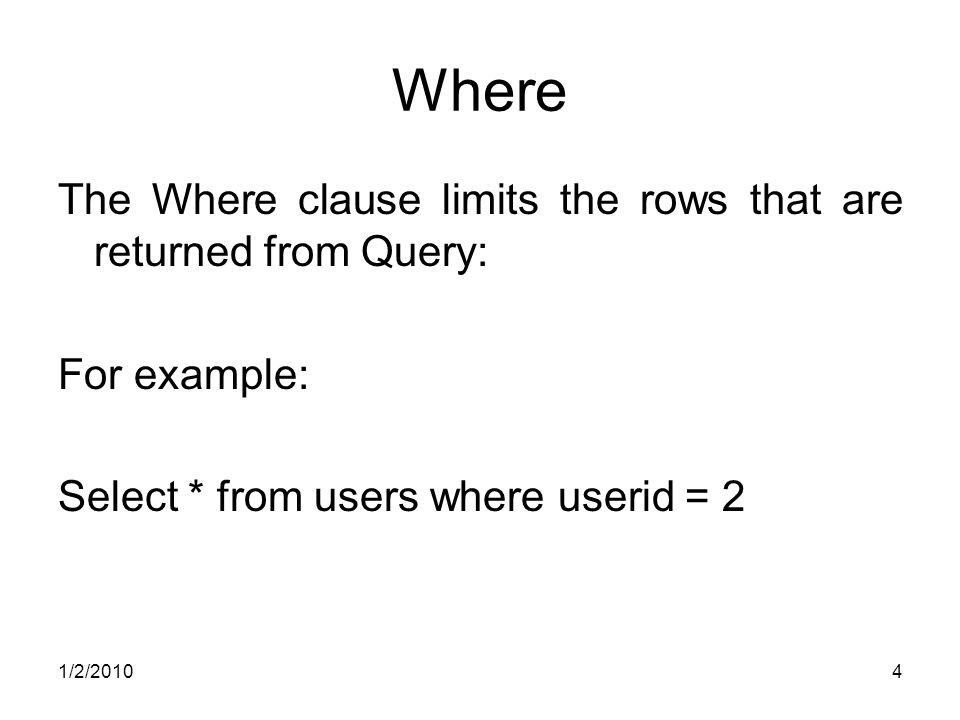 Where

The Where clause limits the rows that are returned from Query:

For example:

Select * from users where userid = 2

1/2/2010

4